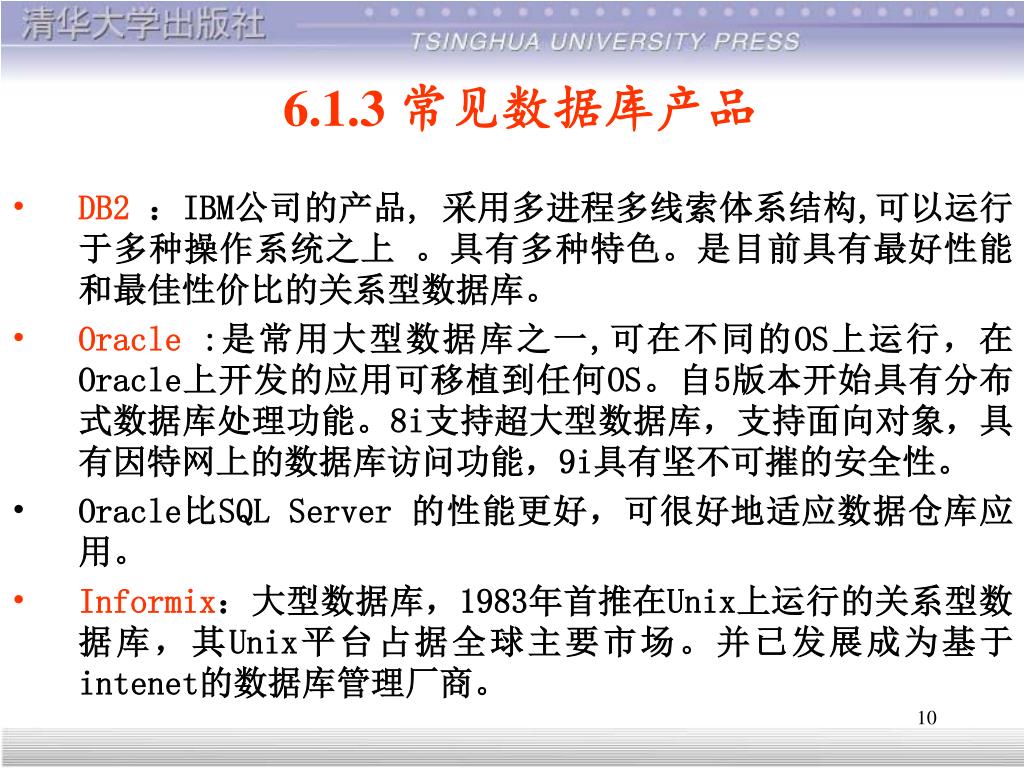 清华大学出版社
TSINGHUA UNIVERSITY PRESS

6.1.3 常见数据库产品

• DB2 ：IBM公司的产品，采用多进程多线索体系结构,可以运行于多种操作系统之上 。具有多种特色。是目前具有最好性能和最佳性价比的关系型数据库。

• Oracle :是常用大型数据库之一,可在不同的OS上运行，在Oracle上开发的应用可移植到任何OS。自5版本开始具有分布式数据库处理功能。8i支持超大型数据库，支持面向对象，具有因特网上的数据库访问功能，9i具有坚不可摧的安全性。

• Oracle比SQL Server 的性能更好，可很好地适应数据仓库应用。

• Informix：大型数据库，1983年首推在Unix上运行的关系型数据库，其Unix平台占据全球主要市场。并已发展成为基于intenet的数据库管理厂商。

10